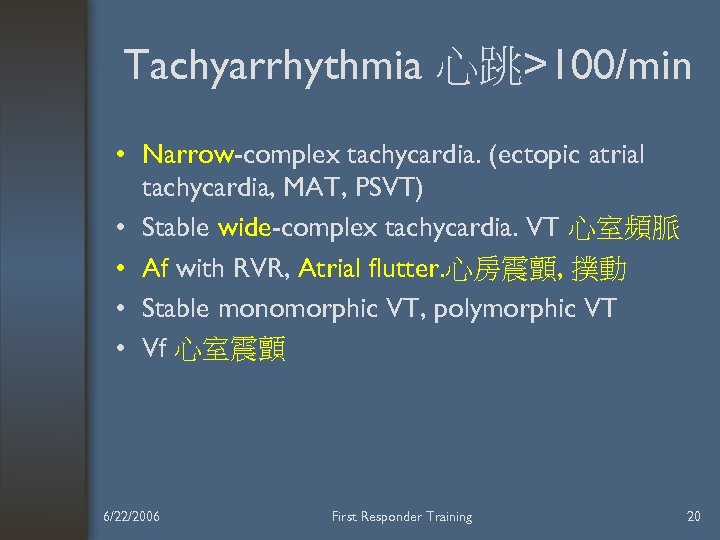 Tachyarrhythmia 心跳>100/min

• Narrow-complex tachycardia. (ectopic atrial tachycardia, MAT, PSVT)
• Stable wide-complex tachycardia. VT 心室頻脈
• Af with RVR, Atrial flutter.心房震顫, 撲動
• Stable monomorphic VT, polymorphic VT
• Vf 心室震顫

6/22/2006

First Responder Training

20